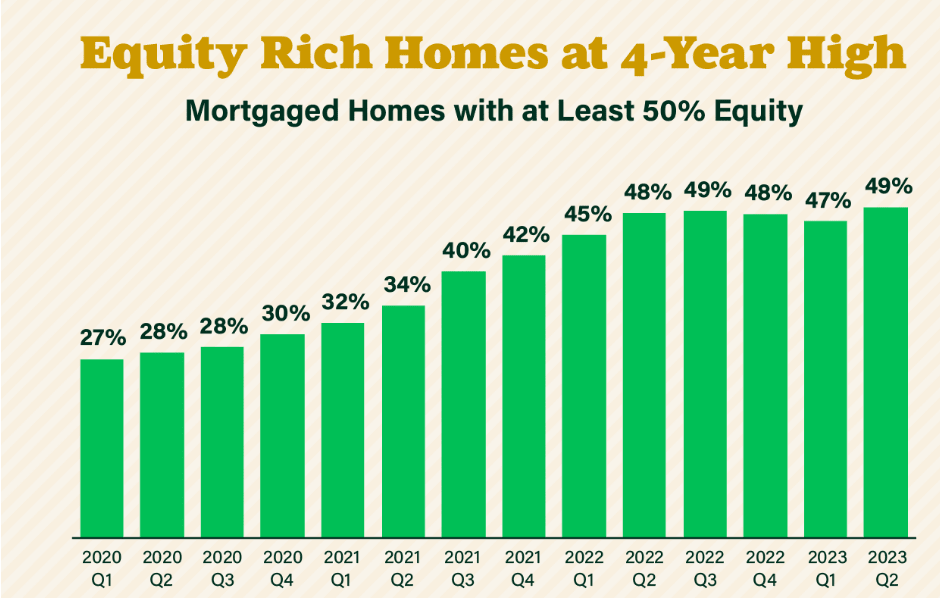 Equity Rich Homes at 4-Year High

Mortgaged Homes with at Least 50% Equity

27% 28% 28% 30% 32% 34% 40% 42% 45% 48% 49% 48% 47% 49%

2020 Q1
2020 Q2
2020 Q3
2020 Q4
2021 Q1
2021 Q2
2021 Q3
2021 Q4
2022 Q1
2022 Q2
2022 Q3
2022 Q4
2023 Q1
2023 Q2